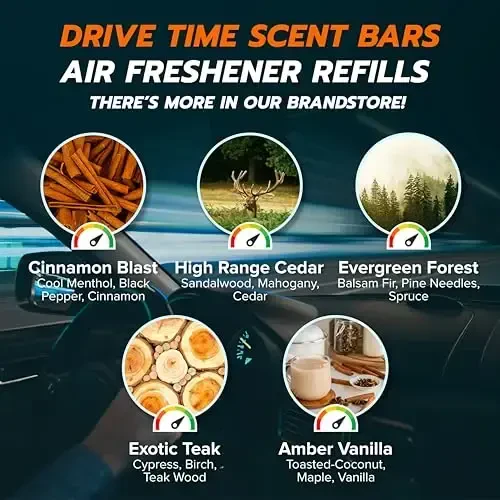 DRIVE TIME SCENT BARS
AIR FRESHENER REFILLS
THERE'S MORE IN OUR BRANDSTORE!

Cinnamon Blast
Cool Menthol, Black Pepper, Cinnamon

High Range Cedar
Sandalwood, Mahogany, Cedar

Evergreen Forest
Balsam Fir, Pine Needles, Spruce

Exotic Teak
Cypress, Birch, Teak Wood

Amber Vanilla
Toasted-Coconut, Maple, Vanilla